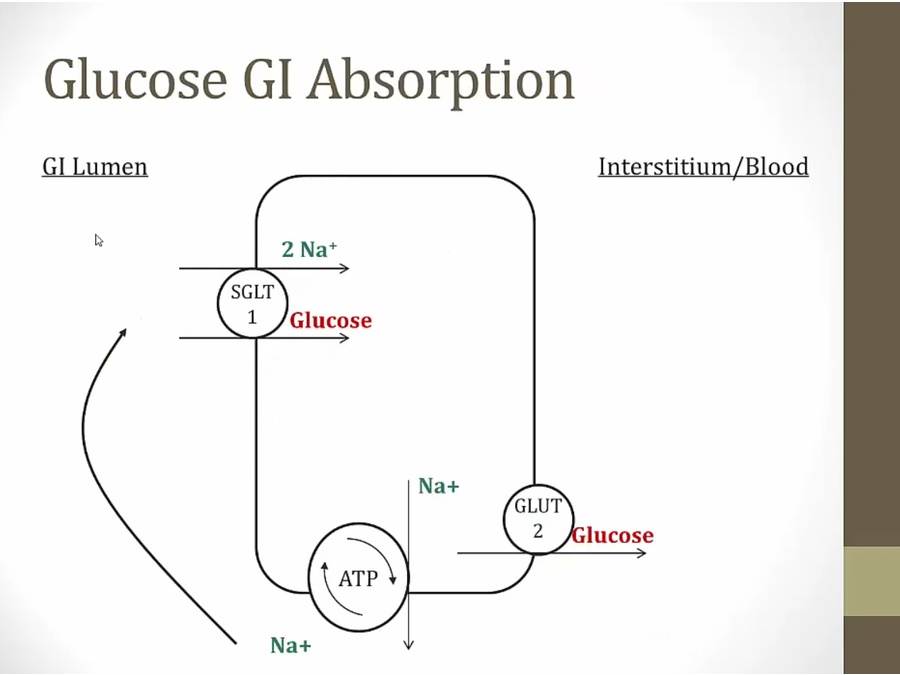 Glucose GI Absorption

GI Lumen

Interstitium/Blood

2 Na$^+$

SGLT 1

Glucose

Na+

GLUT 2

Glucose

ATP

Na+